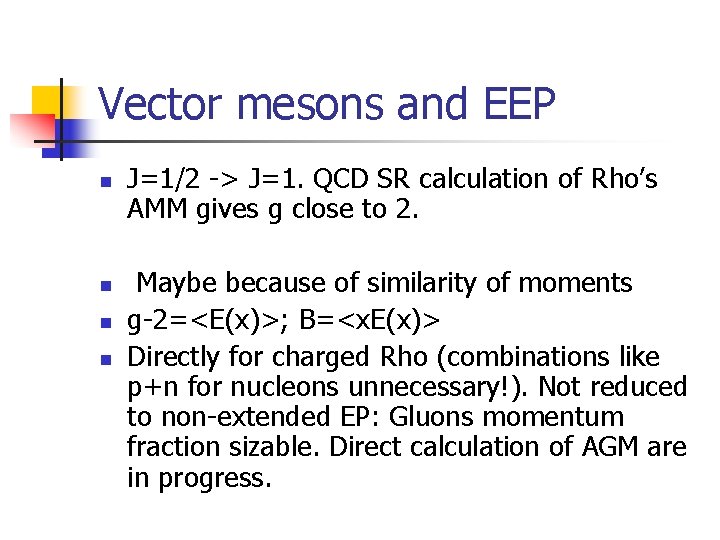 Vector mesons and EEP

- J=1/2 -> J=1. QCD SR calculation of Rho's AMM gives g close to 2.

- Maybe because of similarity of moments
- g-2=<E(x)>; B=<xE(x)>
- Directly for charged Rho (combinations like p+n for nucleons unnecessary!). Not reduced to non-extended EP: Gluons momentum fraction sizable. Direct calculation of AGM are in progress.